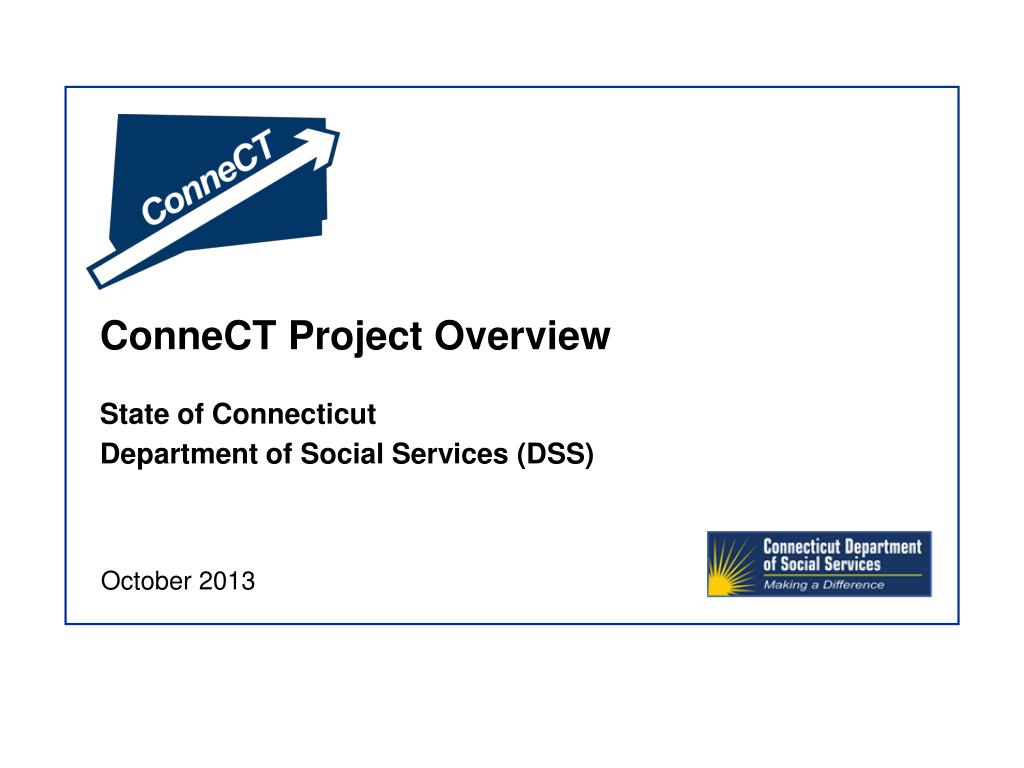 ConneCT

ConneCT Project Overview

State of Connecticut
Department of Social Services (DSS)

October 2013

Connecticut Department of Social Services
Making a Difference